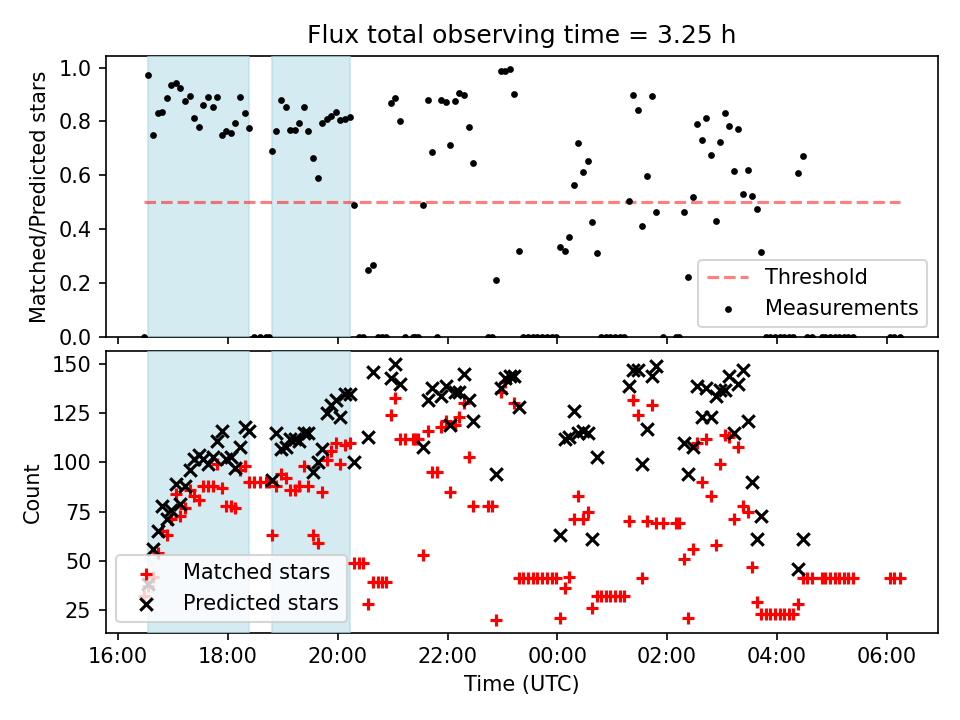 Flux total observing time = 3.25 h

Matched/Predicted stars

1.0
0.8
0.6
0.4
0.2
0.0

Threshold
Measurements

Count

150
125
100
75
50
25

Matched stars
Predicted stars

16:00
18:00
20:00
22:00
00:00
02:00
04:00
06:00

Time (UTC)